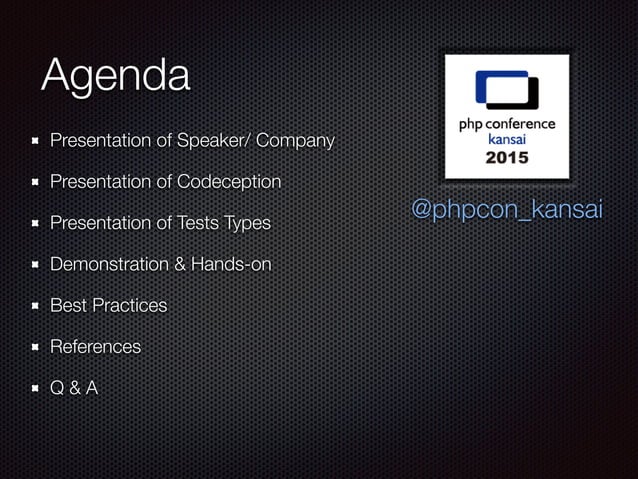 Agenda

- Presentation of Speaker/ Company
- Presentation of Codeception
- Presentation of Tests Types
- Demonstration & Hands-on
- Best Practices
- References
- Q & A

php conference
kansai
2015

@phpcon_kansai